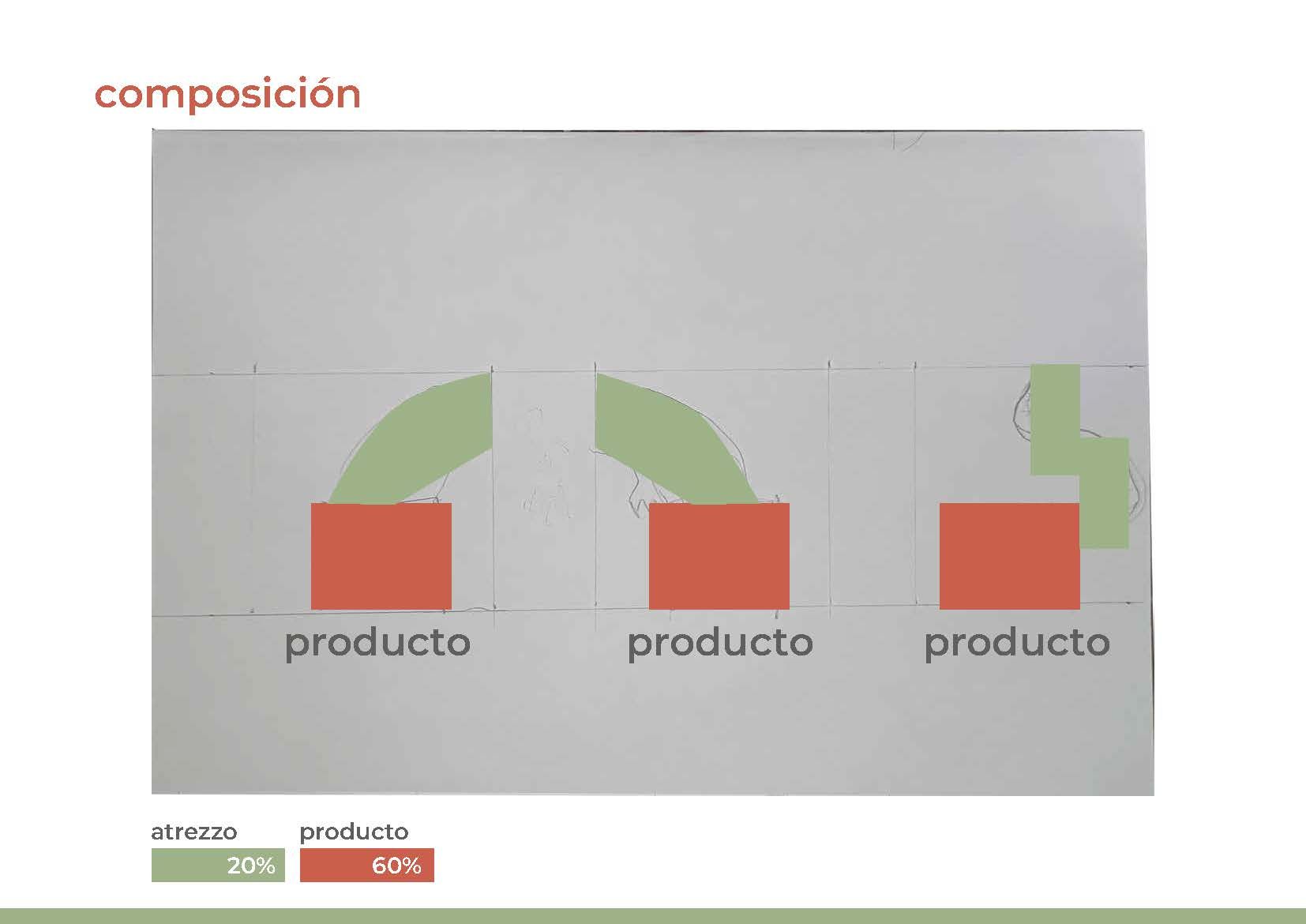 composición

producto

producto

producto

atrezzo
20%

producto
60%